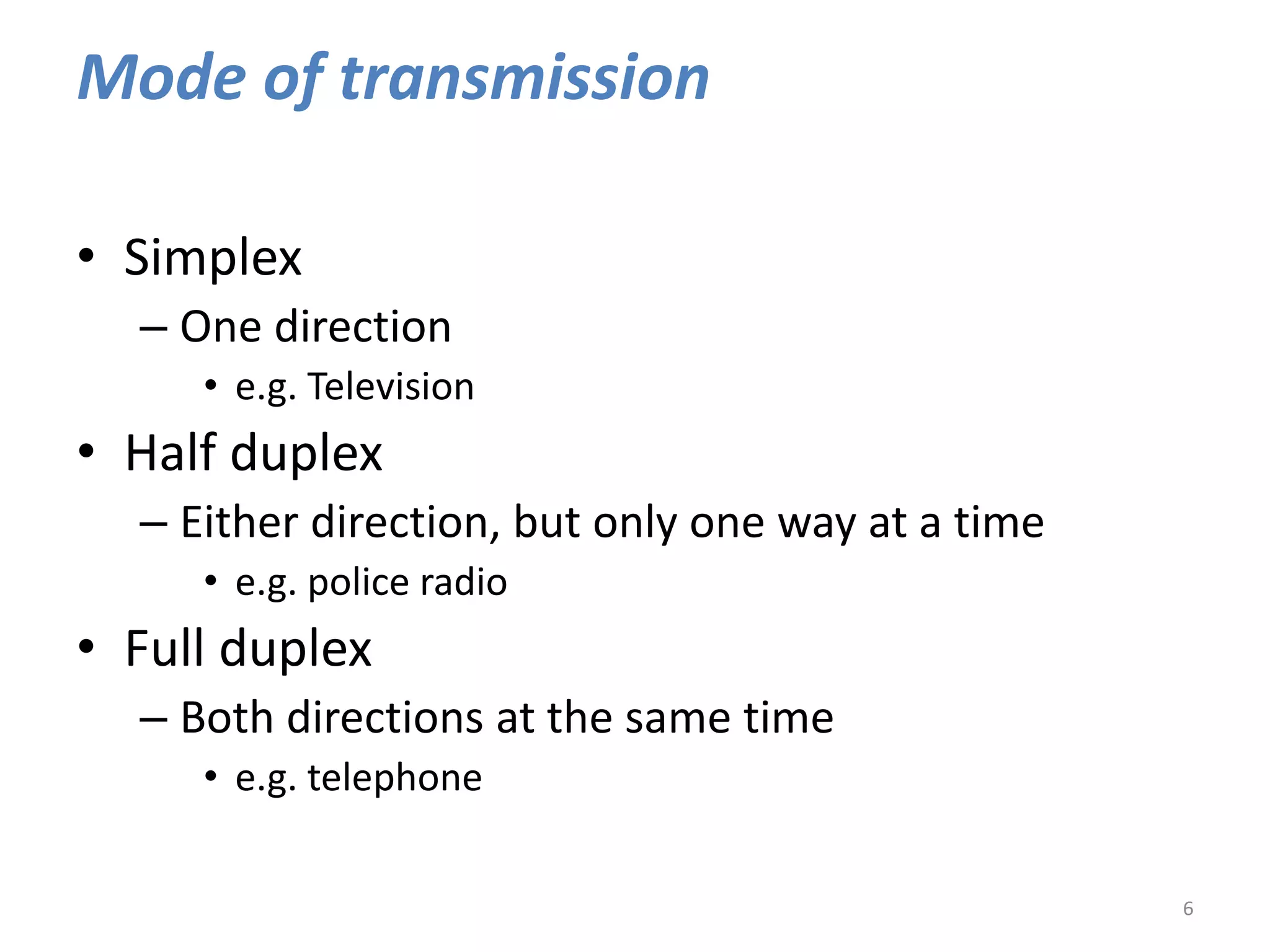 Mode of transmission

• Simplex
– One direction
• e.g. Television
• Half duplex
– Either direction, but only one way at a time
• e.g. police radio
• Full duplex
– Both directions at the same time
• e.g. telephone

6